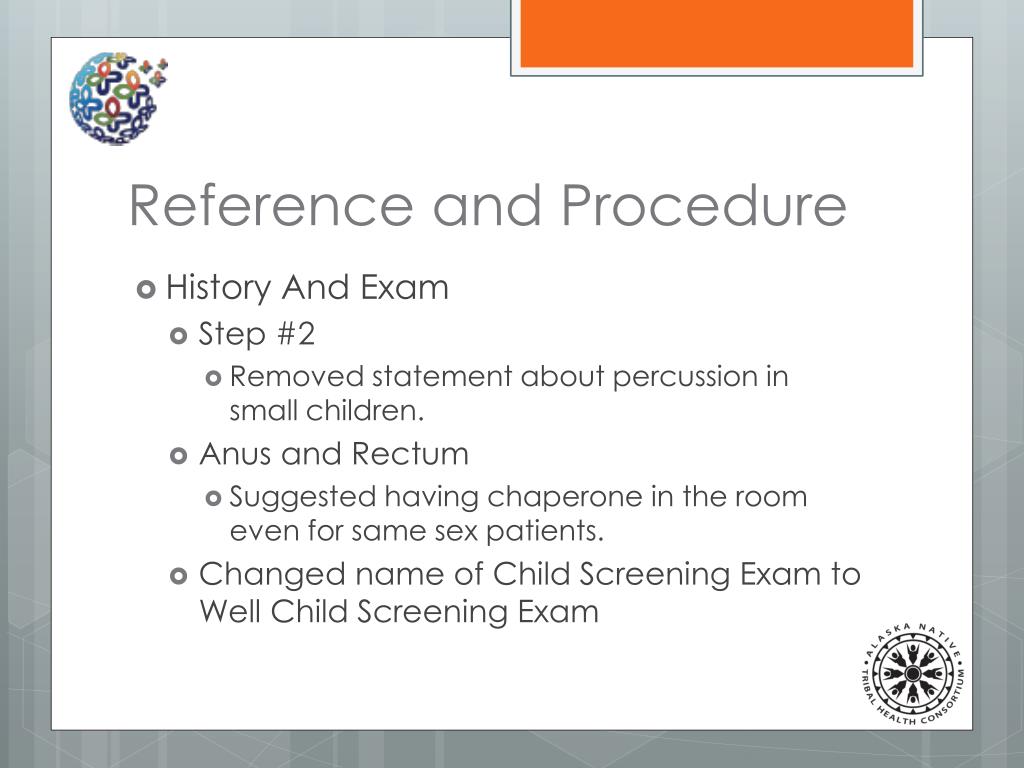 Reference and Procedure

History And Exam

Step #2

Removed statement about percussion in small children.

Anus and Rectum

Suggested having chaperone in the room even for same sex patients.

Changed name of Child Screening Exam to Well Child Screening Exam

ALASKA NATIVE TRIBAL HEALTH CONSORTIUM